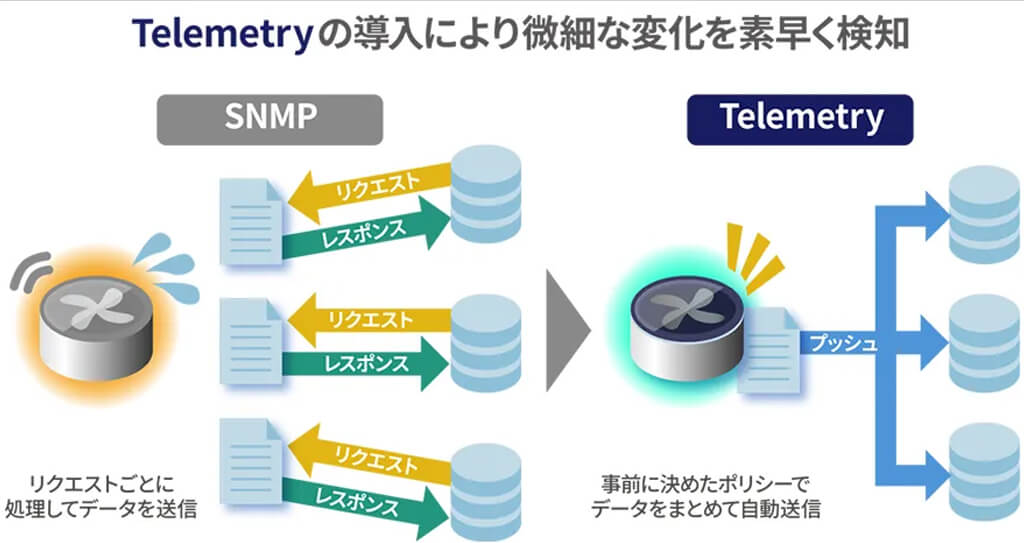 Telemetryの導入により微細な変化を素早く検知

SNMP

リクエスト
レスポンス
リクエスト
レスポンス
リクエスト
レスポンス

リクエストごとに処理してデータを送信

Telemetry

プッシュ

事前に決めたポリシーでデータをまとめて自動送信